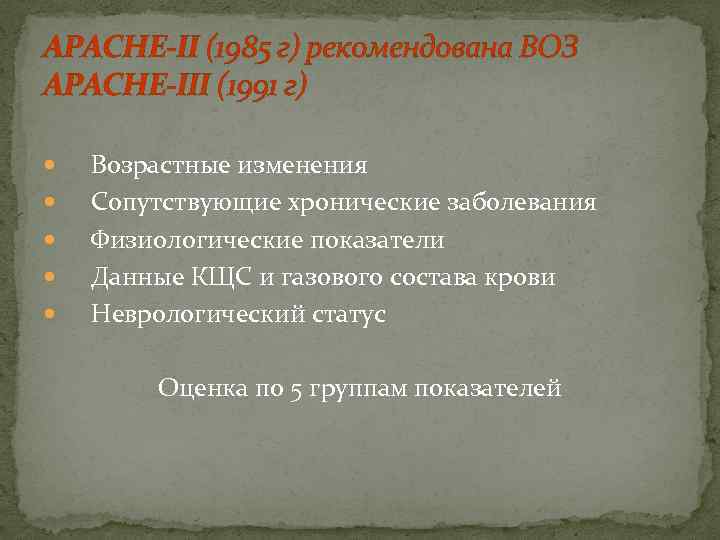 APACHE-II (1985 г) рекомендована ВОЗ
APACHE-III (1991 г)

- Возрастные изменения
- Сопутствующие хронические заболевания
- Физиологические показатели
- Данные КЩС и газового состава крови
- Неврологический статус

Оценка по 5 группам показателей